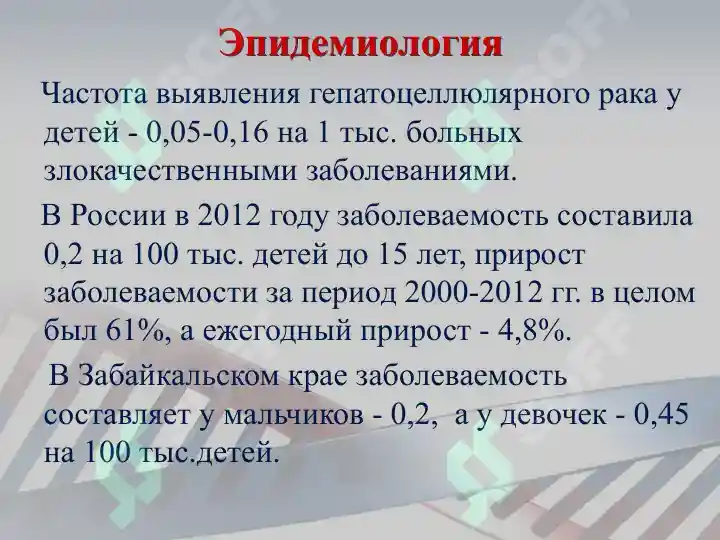 Эпидемиология

Частота выявления гепатоцеллюлярного рака у детей - 0,05-0,16 на 1 тыс. больных злокачественными заболеваниями.

В России в 2012 году заболеваемость составила 0,2 на 100 тыс. детей до 15 лет, прирост заболеваемости за период 2000-2012 гг. в целом был 61%, а ежегодный прирост - 4,8%.

В Забайкальском крае заболеваемость составляет у мальчиков - 0,2, а у девочек - 0,45 на 100 тыс.детей.